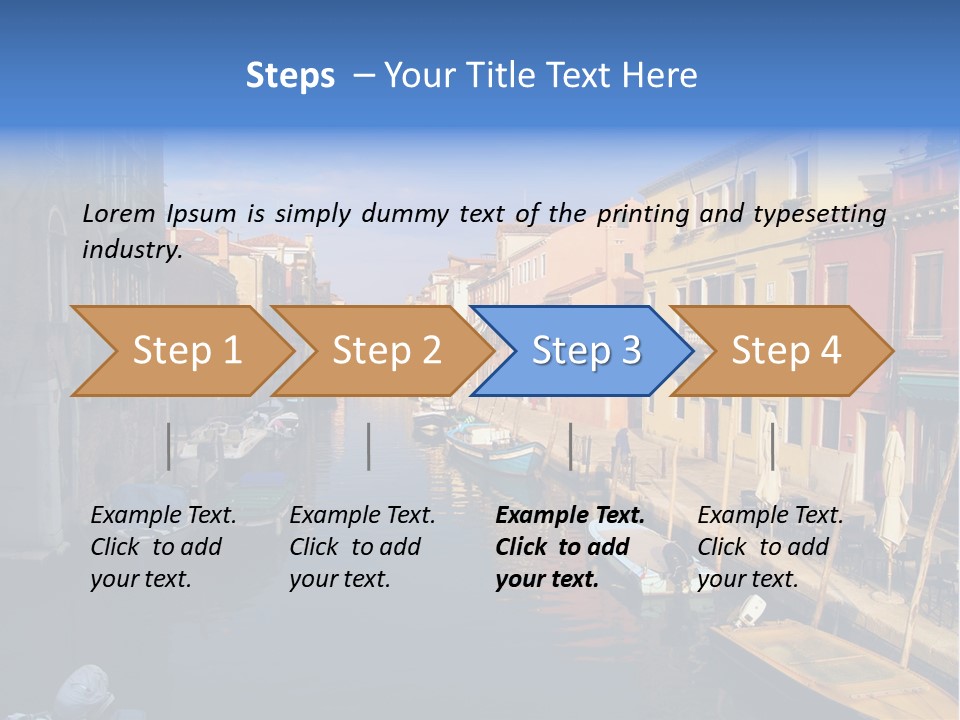 Steps – Your Title Text Here

Lorem Ipsum is simply dummy text of the printing and typesetting industry.

Step 1

Step 2

Step 3

Step 4

Example Text. Click to add your text.

Example Text. Click to add your text.

Example Text. Click to add your text.

Example Text. Click to add your text.